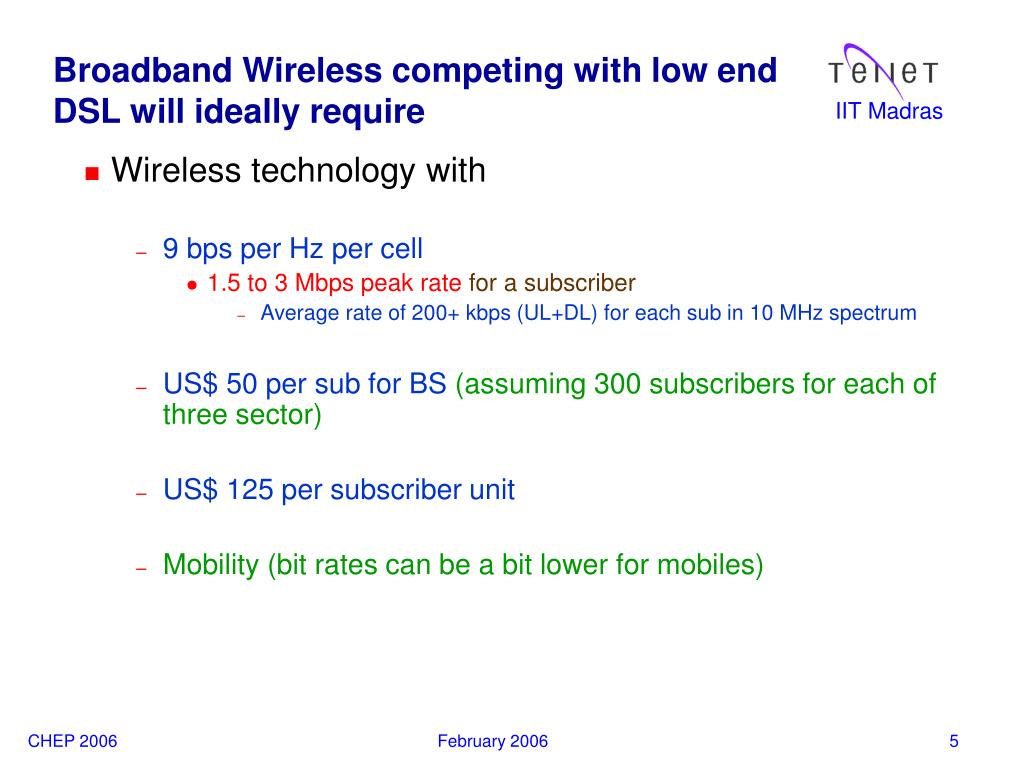 Broadband Wireless competing with low end DSL will ideally require

TeNeT
IIT Madras

Wireless technology with

– 9 bps per Hz per cell
  • 1.5 to 3 Mbps peak rate for a subscriber
    – Average rate of 200+ kbps (UL+DL) for each sub in 10 MHz spectrum

– US$ 50 per sub for BS (assuming 300 subscribers for each of three sector)

– US$ 125 per subscriber unit

– Mobility (bit rates can be a bit lower for mobiles)

CHEP 2006

February 2006

5